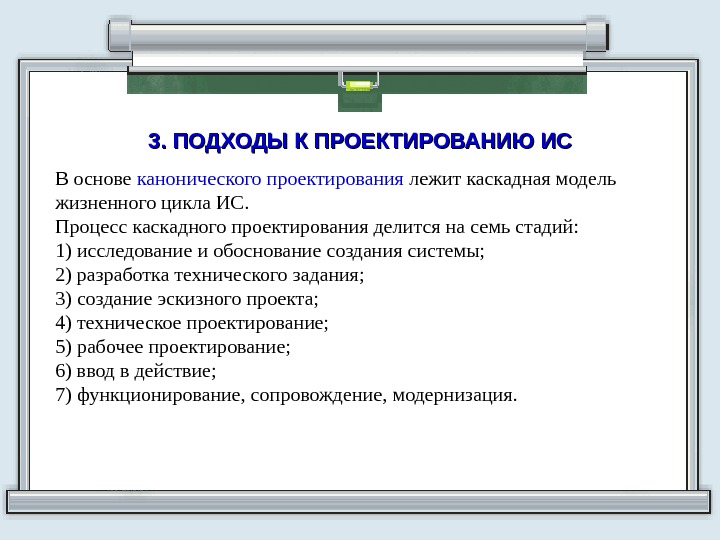 3. ПОДХОДЫ К ПРОЕКТИРОВАНИЮ ИС

В основе канонического проектирования лежит каскадная модель жизненного цикла ИС.
Процесс каскадного проектирования делится на семь стадий:
1) исследование и обоснование создания системы;
2) разработка технического задания;
3) создание эскизного проекта;
4) техническое проектирование;
5) рабочее проектирование;
6) ввод в действие;
7) функционирование, сопровождение, модернизация.